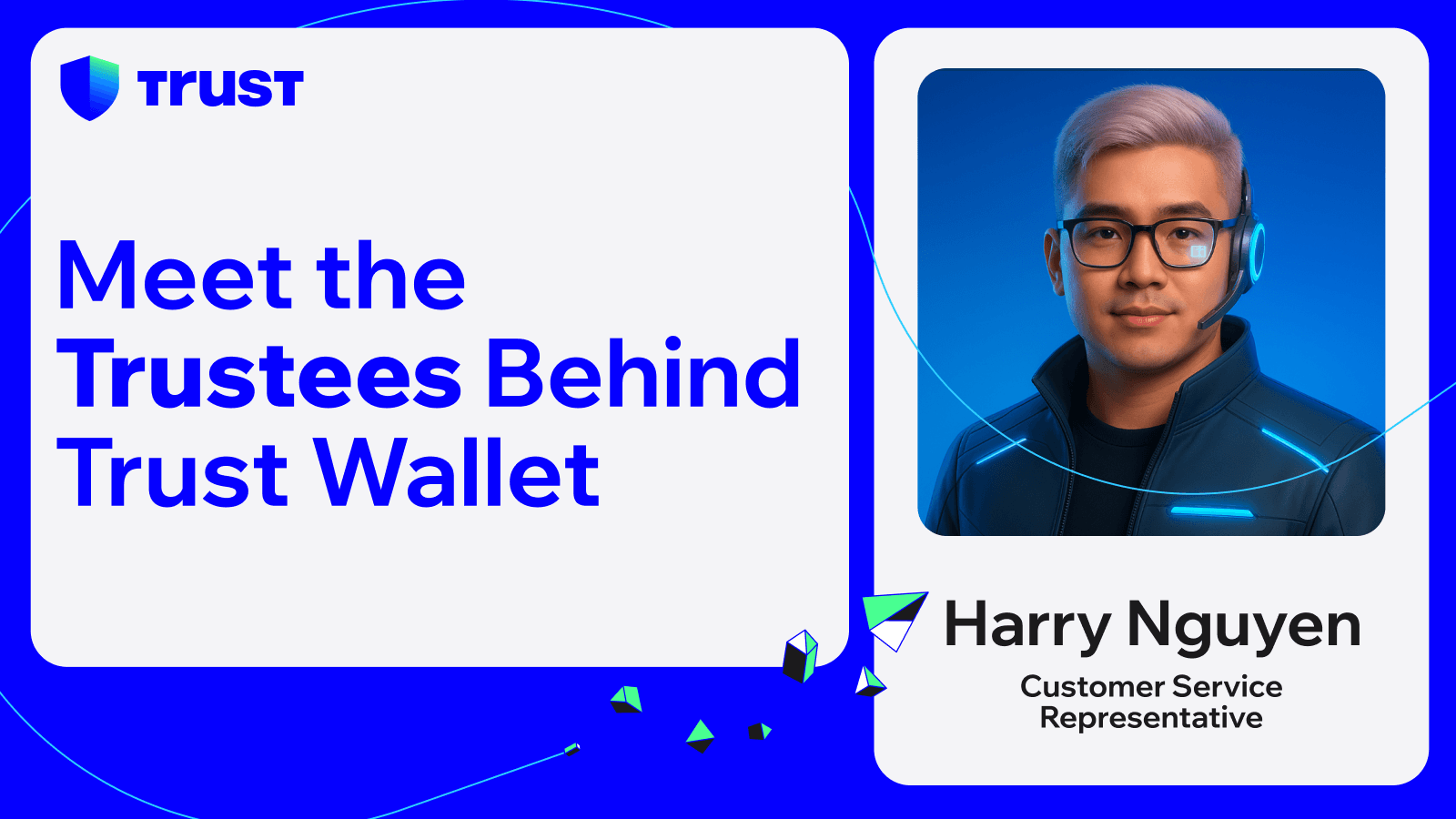 TRUST

Meet the Trustees Behind Trust Wallet

Harry Nguyen

Customer Service Representative